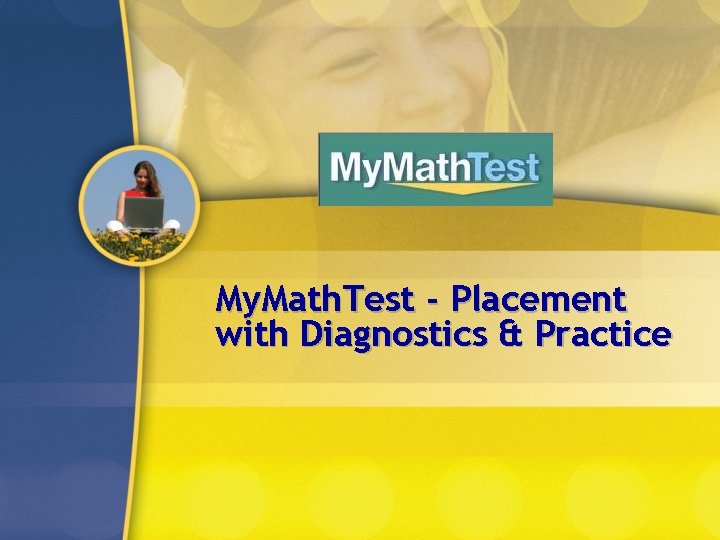 MyMathTest

MyMathTest - Placement with Diagnostics & Practice